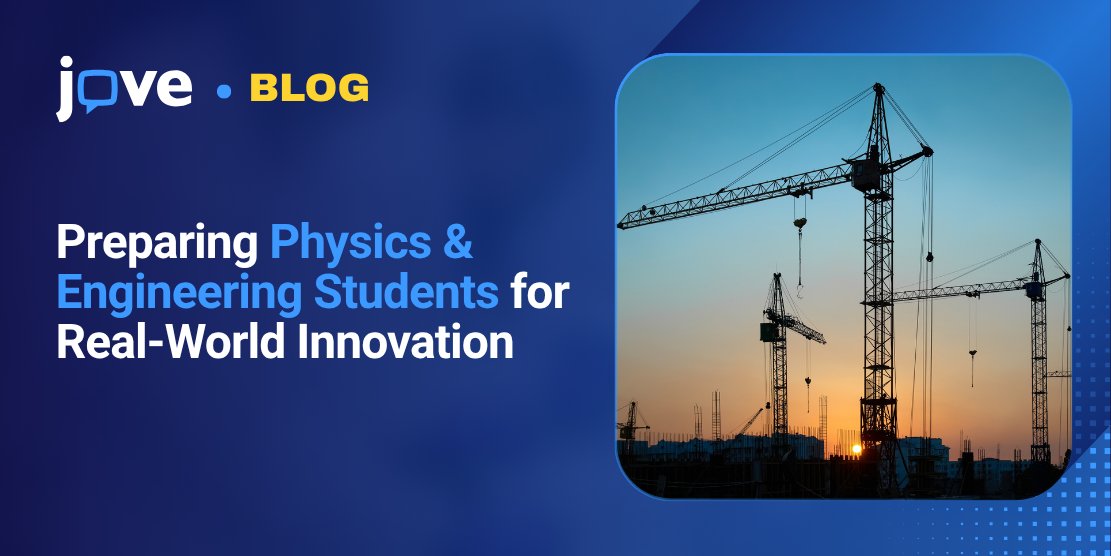 jove • BLOG

Preparing Physics & Engineering Students for Real-World Innovation